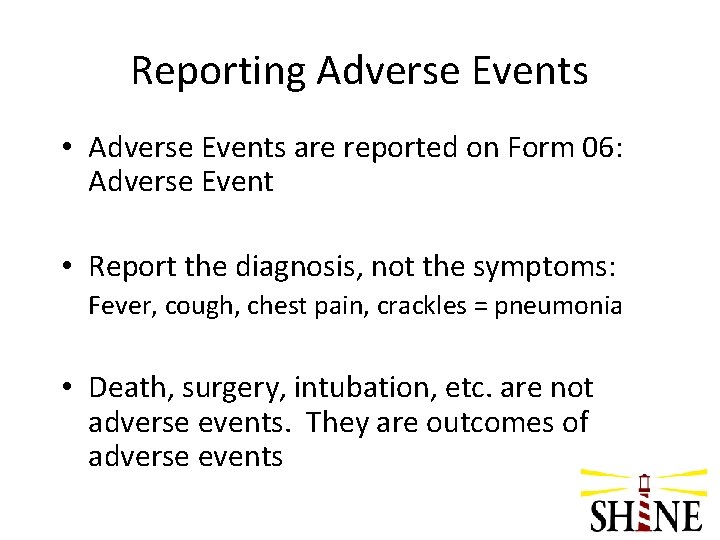 Reporting Adverse Events

• Adverse Events are reported on Form 06: Adverse Event

• Report the diagnosis, not the symptoms:
Fever, cough, chest pain, crackles = pneumonia

• Death, surgery, intubation, etc. are not adverse events. They are outcomes of adverse events

SHINE